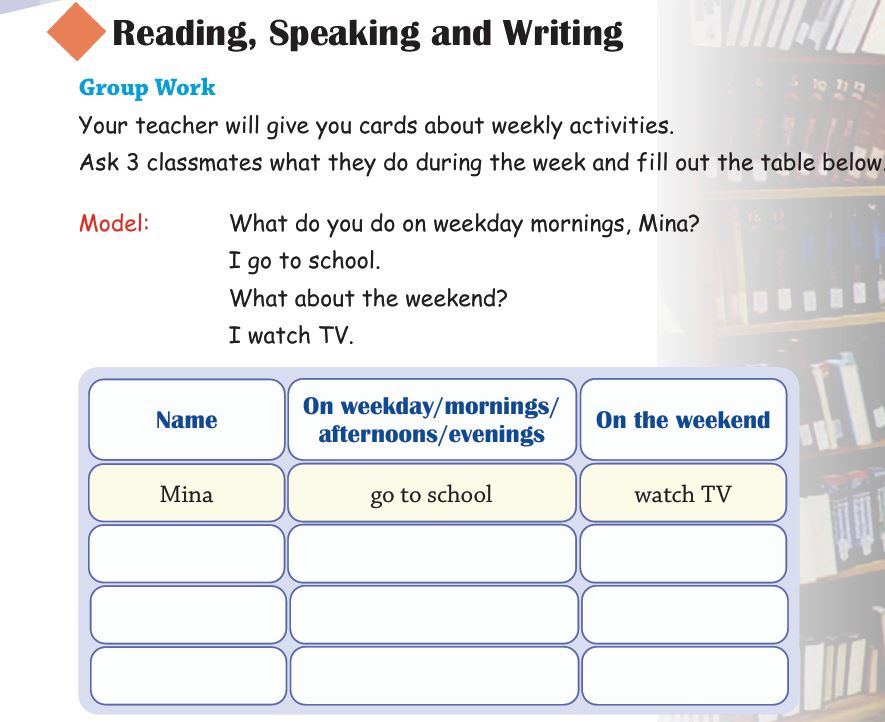 Reading, Speaking and Writing

Group Work

Your teacher will give you cards about weekly activities.
Ask 3 classmates what they do during the week and fill out the table below.

Model: What do you do on weekday mornings, Mina?
I go to school.
What about the weekend?
I watch TV.

| Name | On weekday/mornings/ afternoons/evenings | On the weekend |
|---|---|---|
| Mina | go to school | watch TV |
| | | |
| | | |
| | | |